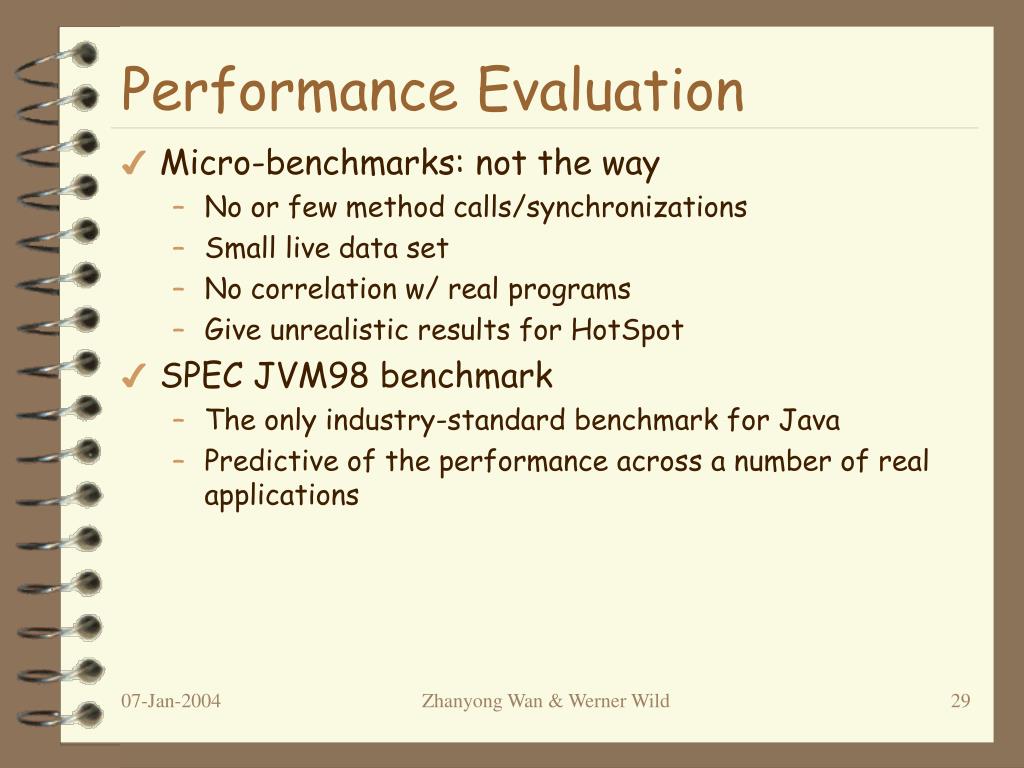 Performance Evaluation

✓ Micro-benchmarks: not the way
– No or few method calls/synchronizations
– Small live data set
– No correlation w/ real programs
– Give unrealistic results for HotSpot

✓ SPEC JVM98 benchmark
– The only industry-standard benchmark for Java
– Predictive of the performance across a number of real applications

07-Jan-2004 Zhanyong Wan & Werner Wild 29